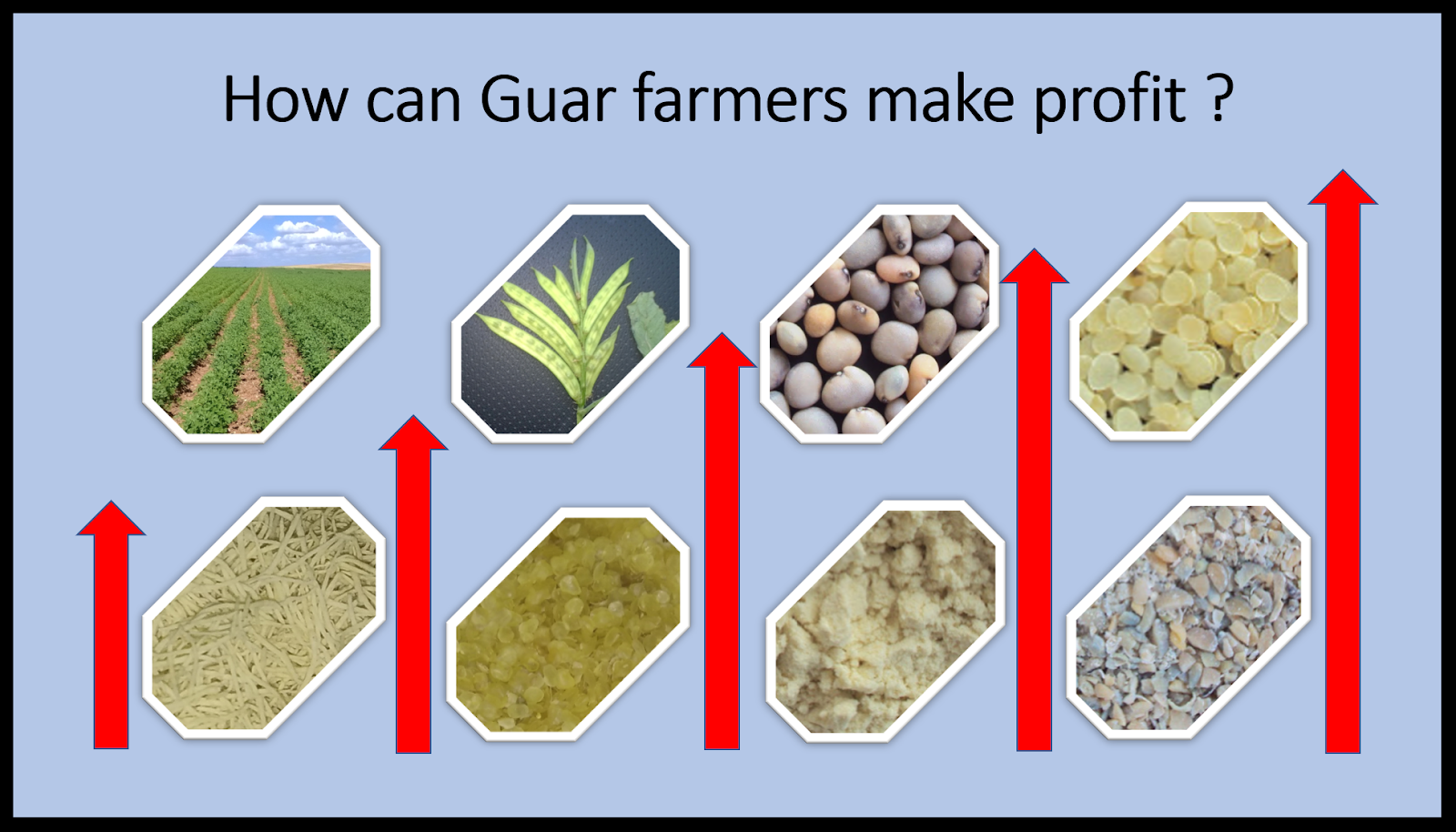 How can Guar farmers make profit ?